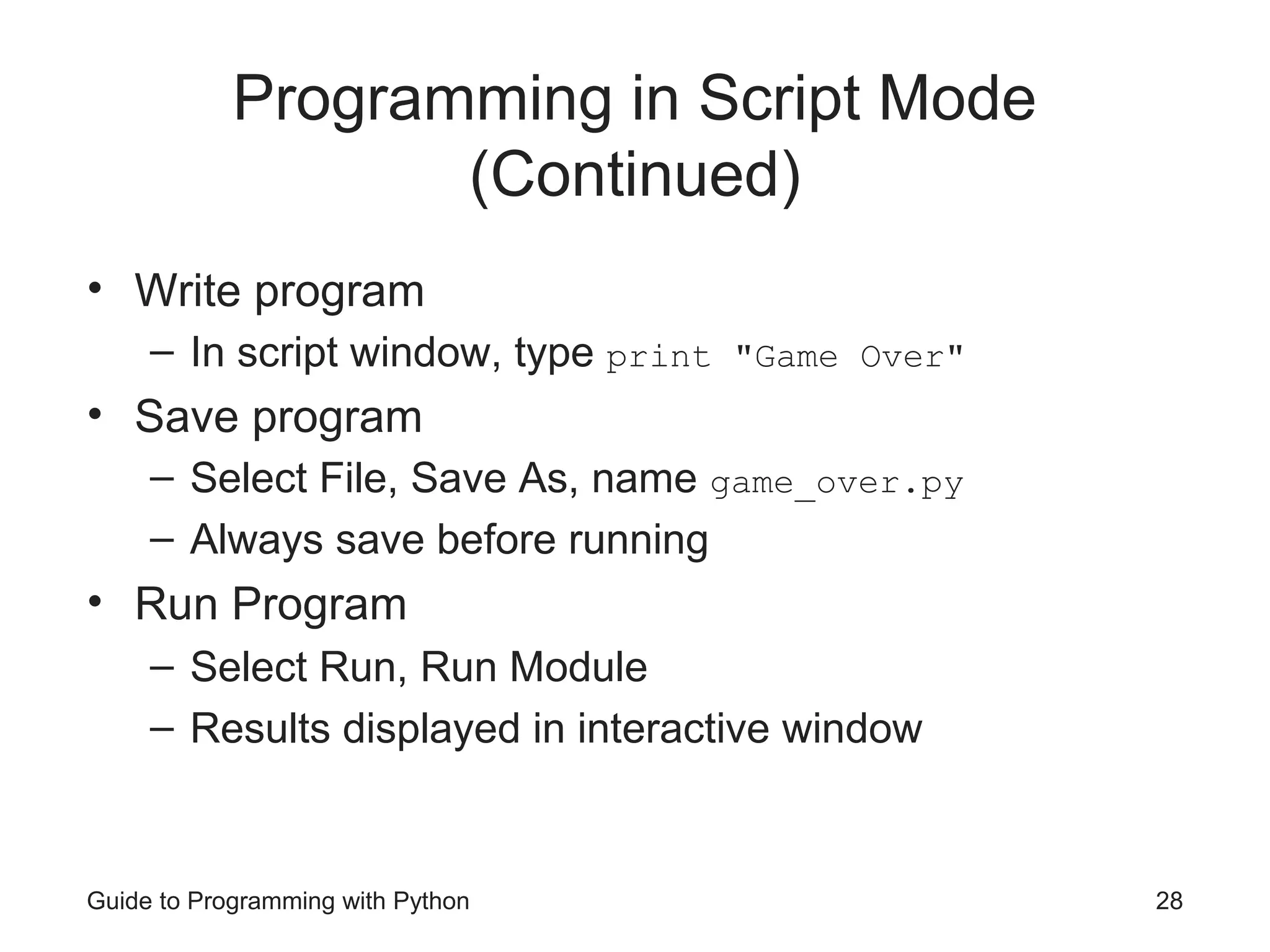 Programming in Script Mode (Continued)

• Write program
  – In script window, type print "Game Over"
• Save program
  – Select File, Save As, name game_over.py
  – Always save before running
• Run Program
  – Select Run, Run Module
  – Results displayed in interactive window

Guide to Programming with Python

28